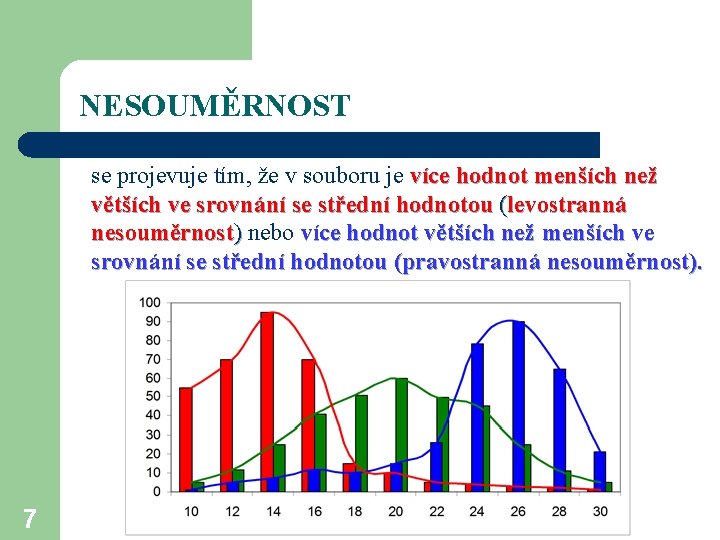 NESOUMĚRNOST

se projevuje tím, že v souboru je více hodnot menších než větších ve srovnání se střední hodnotou (levostranná nesouměrnost) nebo více hodnot větších než menších ve srovnání se střední hodnotou (pravostranná nesouměrnost).

100
90
80
70
60
50
40
30
20
10
0
10 12 14 16 18 20 22 24 26 28 30

7